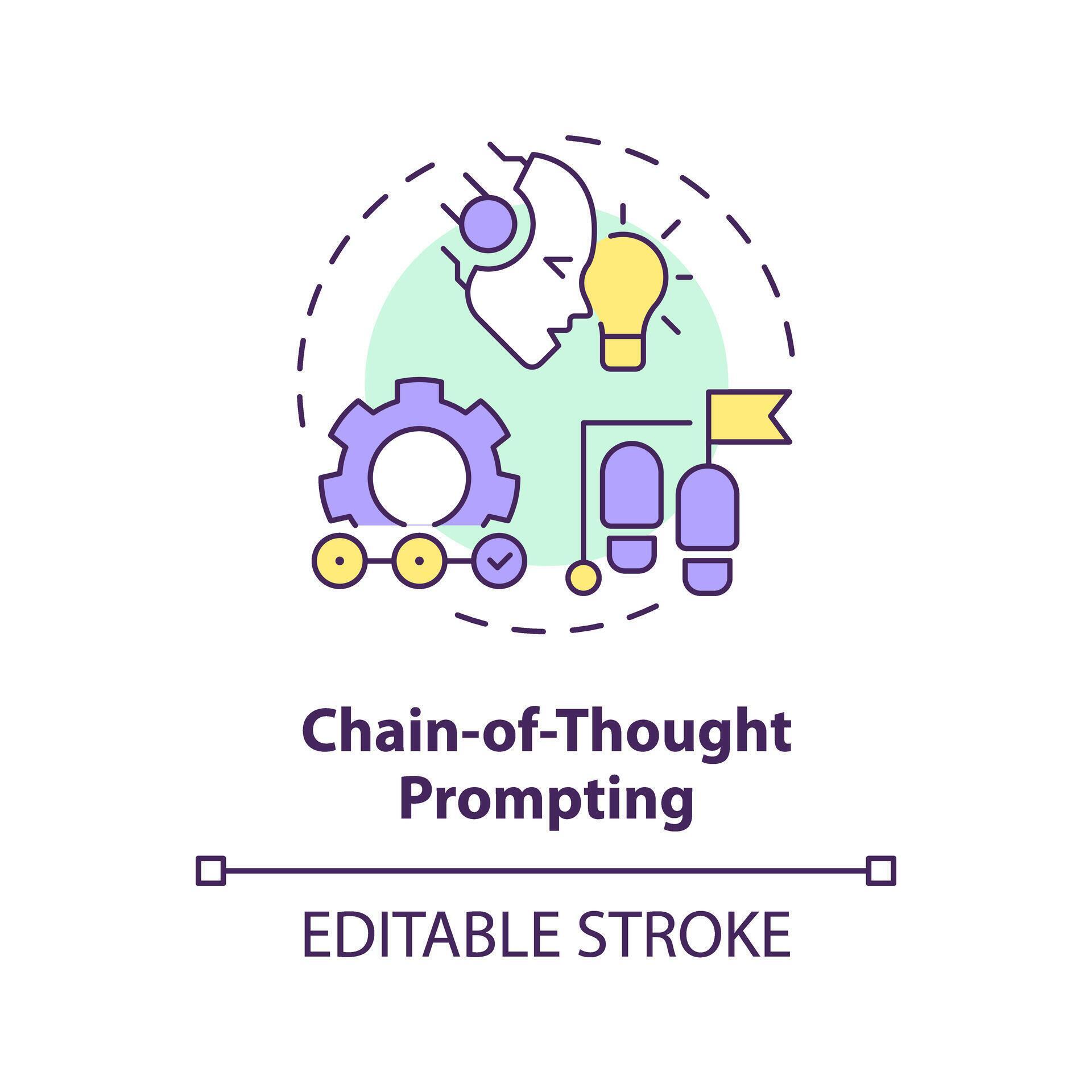 Chain-of-Thought Prompting

EDITABLE STROKE